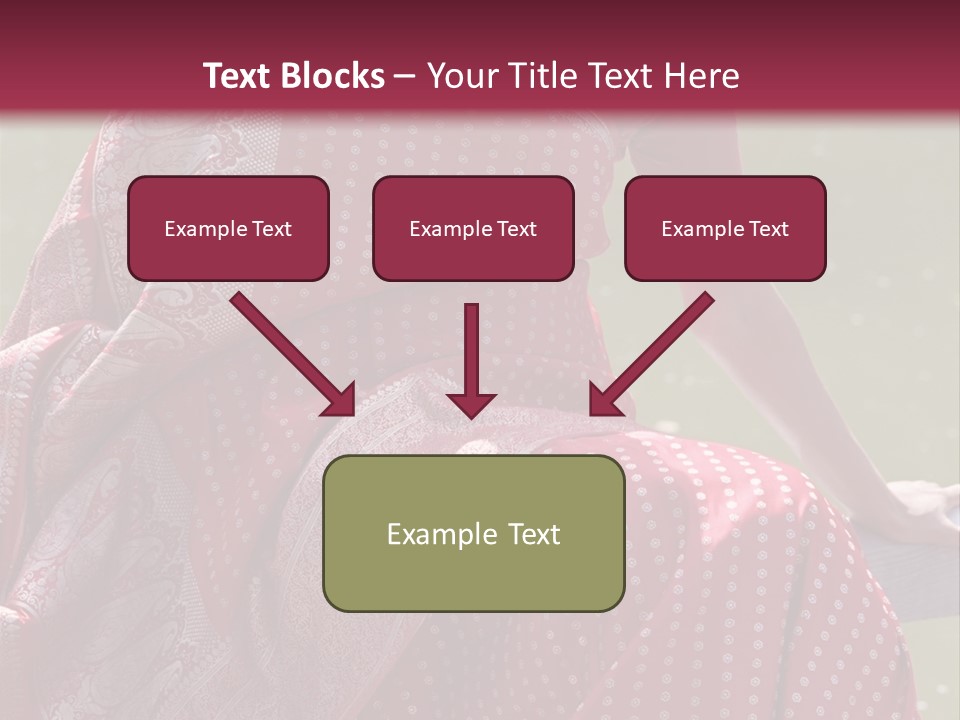 Text Blocks – Your Title Text Here

Example Text

Example Text

Example Text

Example Text